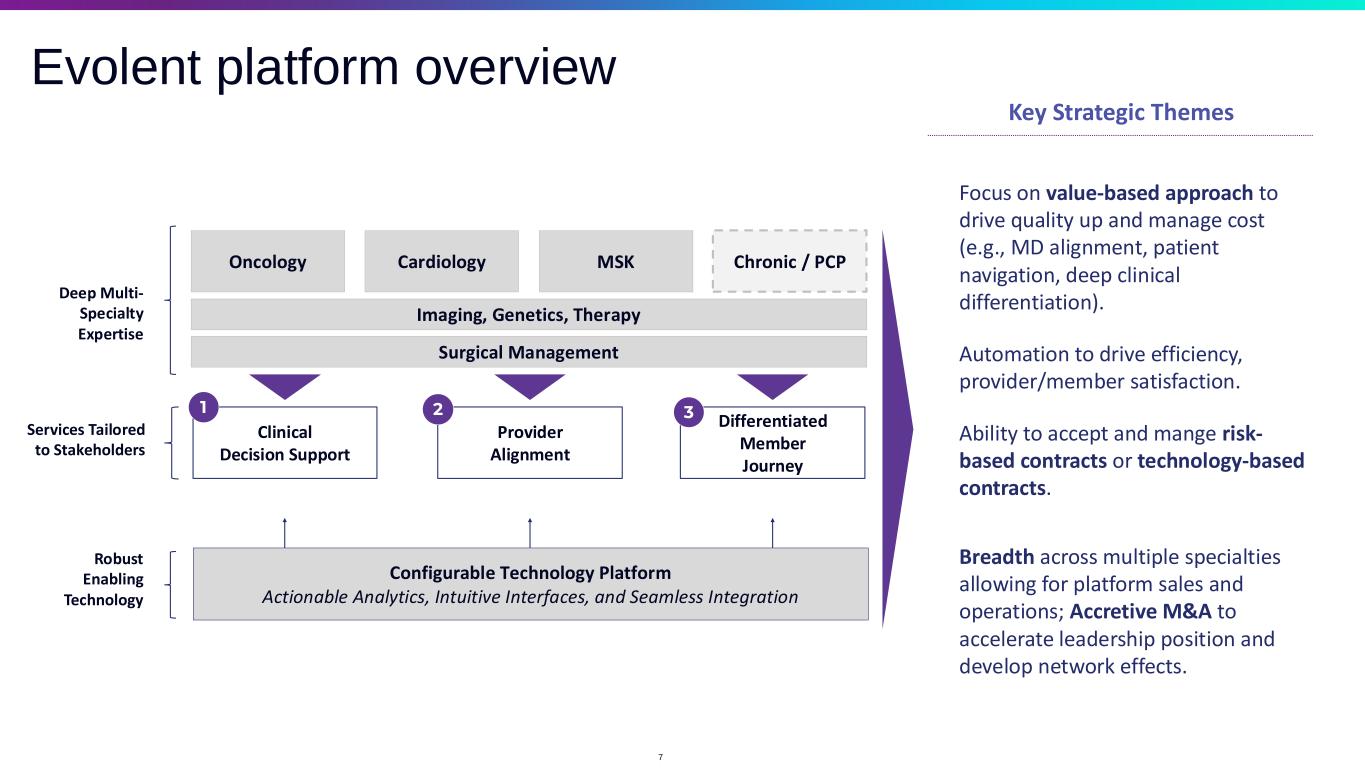 Evolent platform overview

Deep Multi-Specialty Expertise

Oncology

Cardiology

MSK

Chronic / PCP

Imaging, Genetics, Therapy

Surgical Management

Services Tailored to Stakeholders

1 Clinical Decision Support

2 Provider Alignment

3 Differentiated Member Journey

Robust Enabling Technology

Configurable Technology Platform
Actionable Analytics, Intuitive Interfaces, and Seamless Integration

Key Strategic Themes

Focus on value-based approach to drive quality up and manage cost (e.g., MD alignment, patient navigation, deep clinical differentiation).

Automation to drive efficiency, provider/member satisfaction.

Ability to accept and mange risk-based contracts or technology-based contracts.

Breadth across multiple specialties allowing for platform sales and operations; Accretive M&A to accelerate leadership position and develop network effects.

7